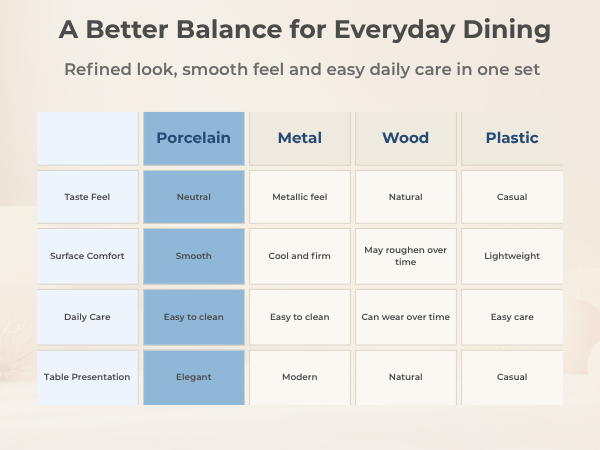 A Better Balance for Everyday Dining

Refined look, smooth feel and easy daily care in one set

|  | Porcelain | Metal | Wood | Plastic |
|---|---|---|---|---|
| Taste Feel | Neutral | Metallic feel | Natural | Casual |
| Surface Comfort | Smooth | Cool and firm | May roughen over time | Lightweight |
| Daily Care | Easy to clean | Easy to clean | Can wear over time | Easy care |
| Table Presentation | Elegant | Modern | Natural | Casual |